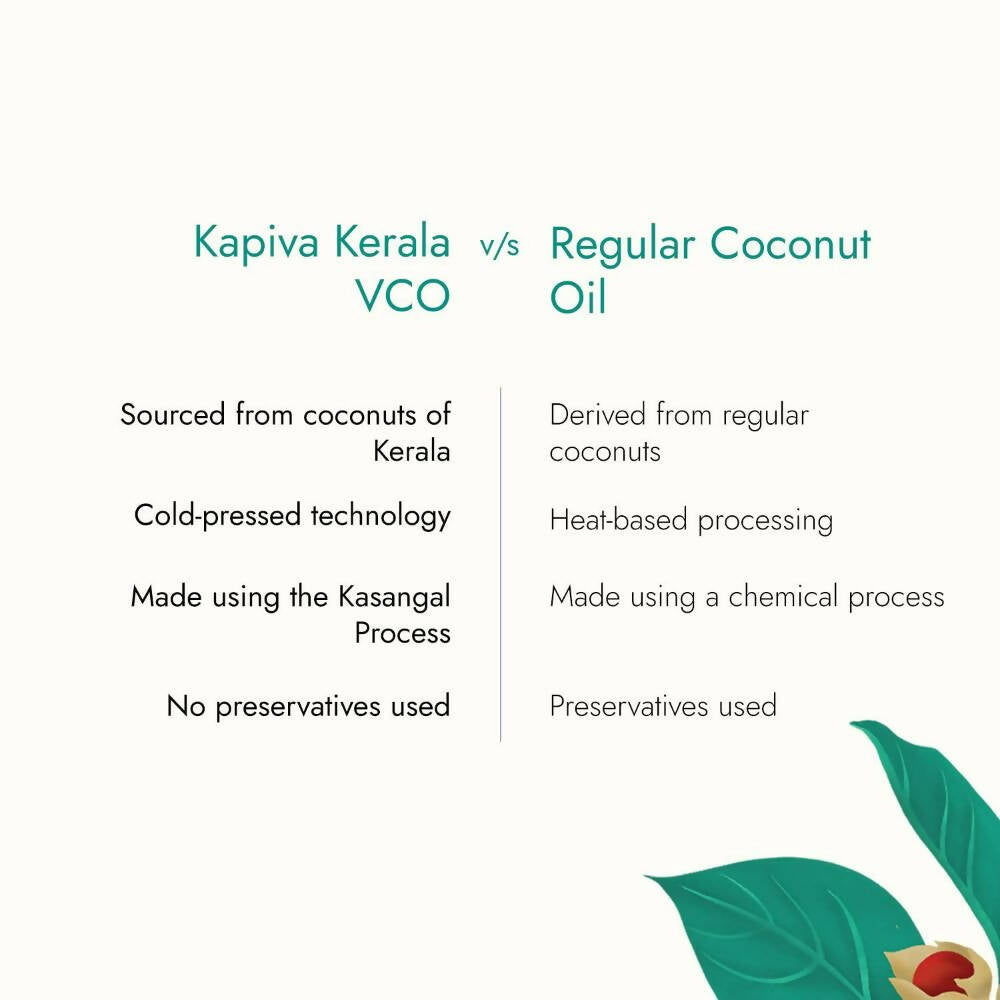 | Kapiva Kerala VCO | v/s | Regular Coconut Oil |
|---|---|---|
| Sourced from coconuts of Kerala | | Derived from regular coconuts |
| Cold-pressed technology | | Heat-based processing |
| Made using the Kasangal Process | | Made using a chemical process |
| No preservatives used | | Preservatives used |